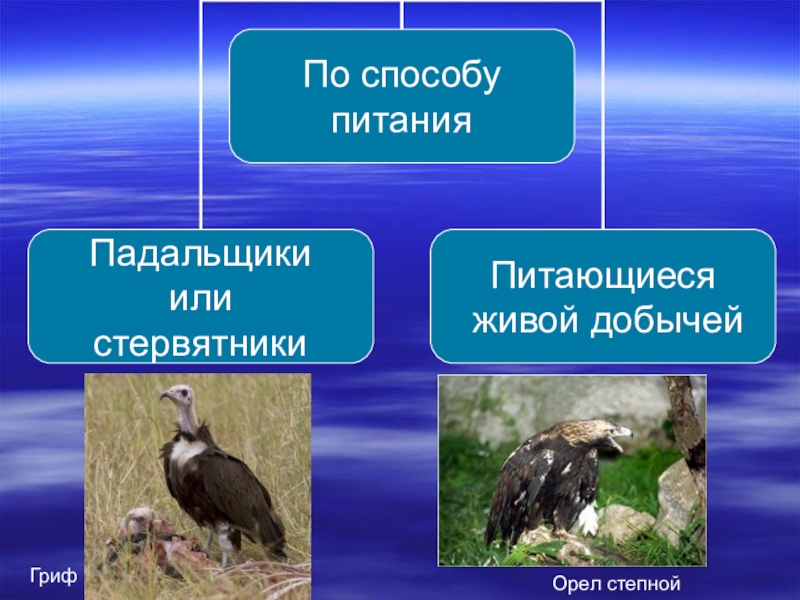 По способу питания

Падальщики или стервятники

Питающиеся живой добычей

Гриф

Орел степной